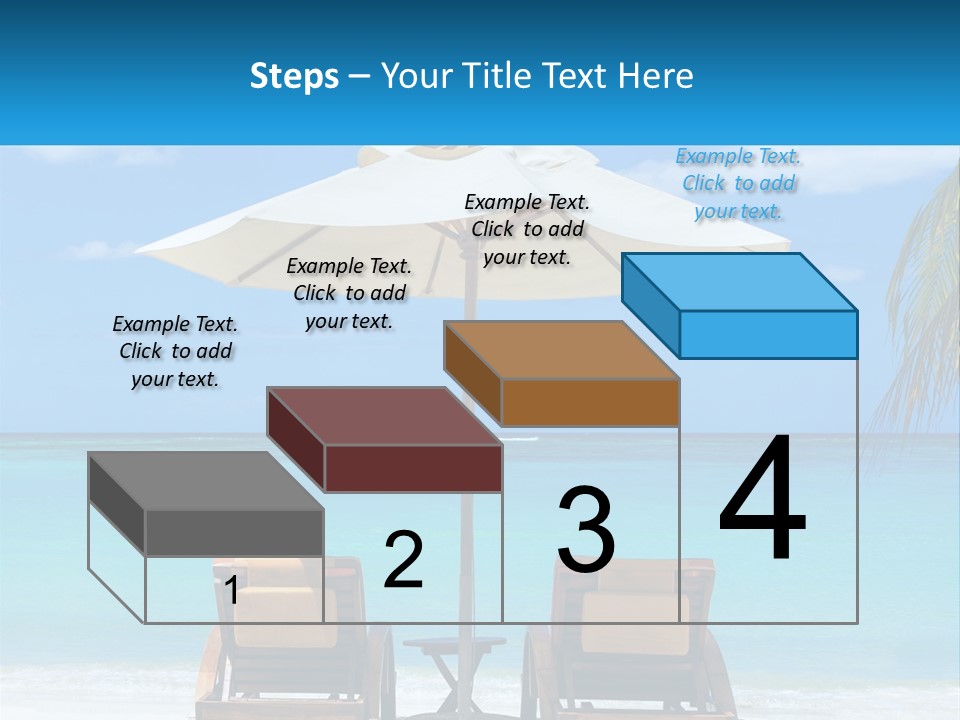 Steps – Your Title Text Here

Example Text. Click to add your text.

Example Text. Click to add your text.

Example Text. Click to add your text.

Example Text. Click to add your text.

1

2

3

4